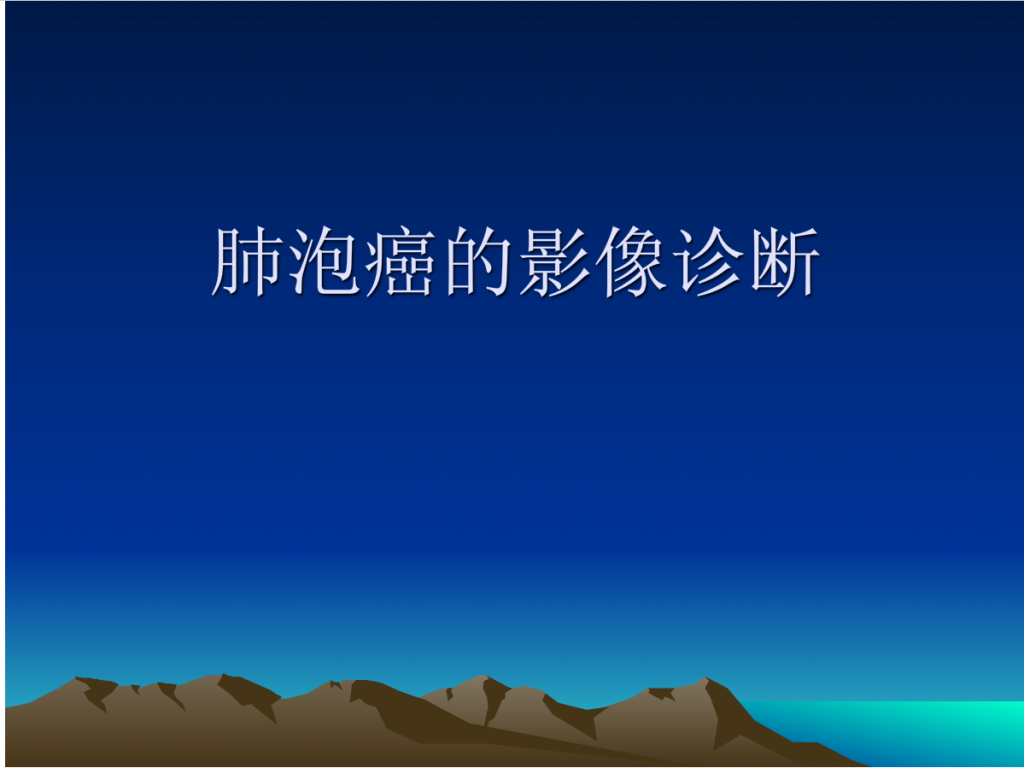 肺泡癌的影像诊断